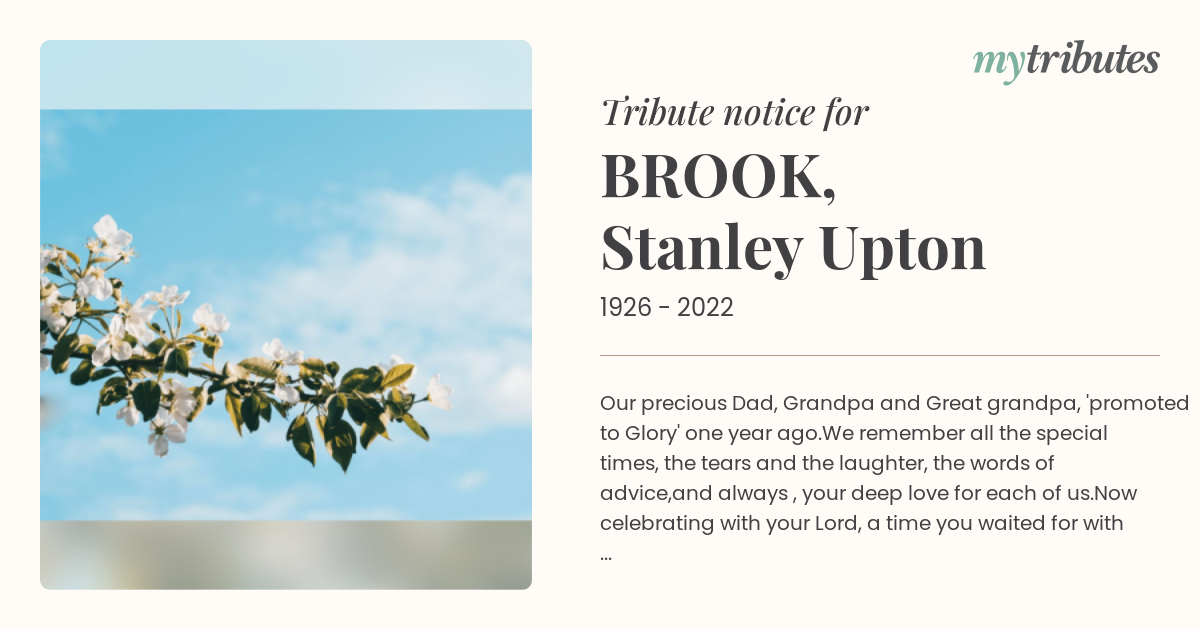 mytributes

Tribute notice for

BROOK, Stanley Upton

1926 - 2022

Our precious Dad, Grandpa and Great grandpa, 'promoted to Glory' one year ago.We remember all the special times, the tears and the laughter, the words of advice,and always , your deep love for each of us.Now celebrating with your Lord, a time you waited for with ...